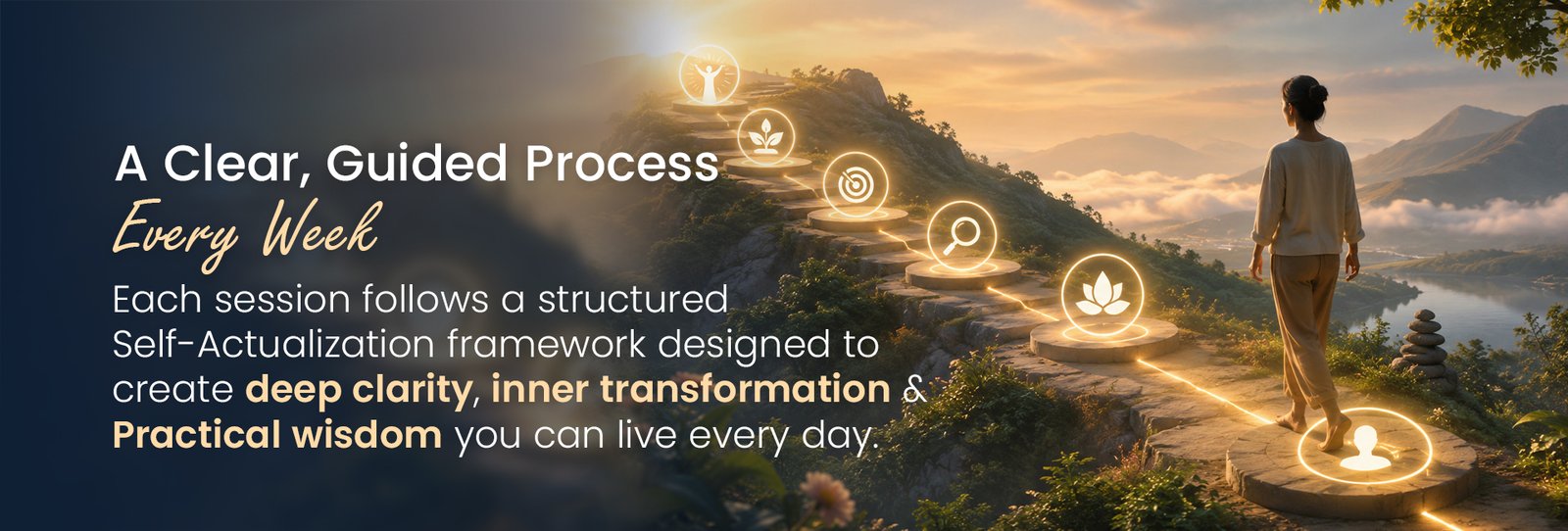 A Clear, Guided Process
Every Week

Each session follows a structured Self-Actualization framework designed to create deep clarity, inner transformation & Practical wisdom you can live every day.